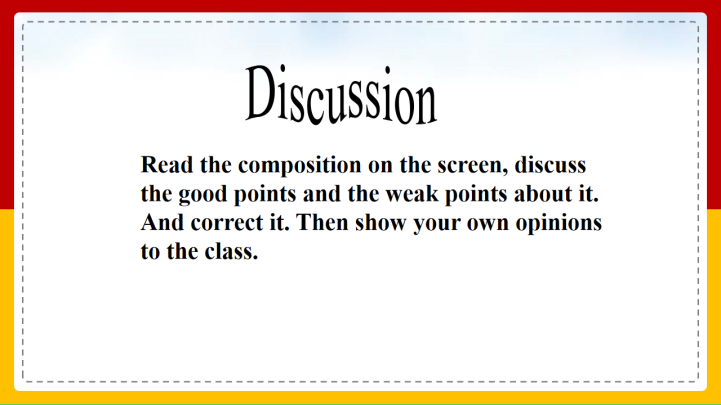 Discussion

Read the composition on the screen, discuss the good points and the weak points about it. And correct it. Then show your own opinions to the class.